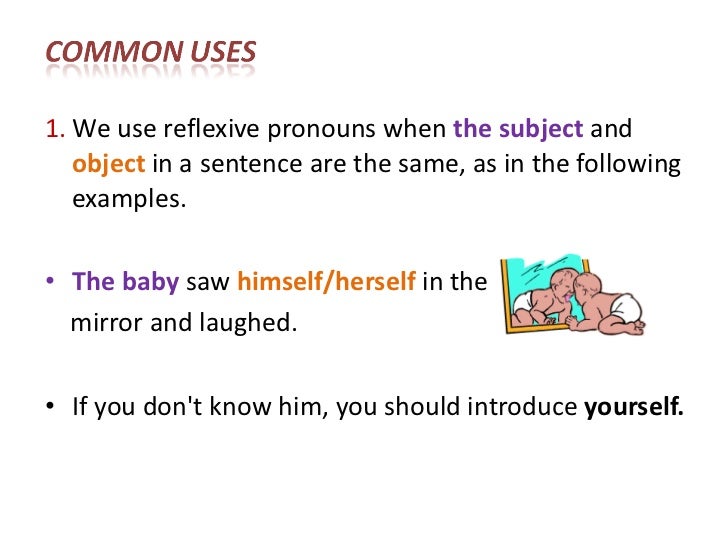 COMMON USES

1. We use reflexive pronouns when the subject and object in a sentence are the same, as in the following examples.

• The baby saw himself/herself in the mirror and laughed.

• If you don't know him, you should introduce yourself.